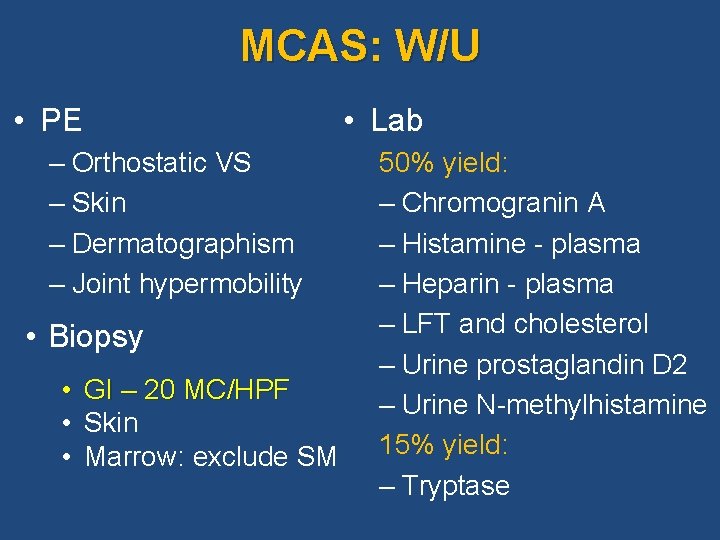 MCAS: W/U

• PE
– Orthostatic VS
– Skin
– Dermatographism
– Joint hypermobility

• Biopsy
• GI – 20 MC/HPF
• Skin
• Marrow: exclude SM

• Lab
50% yield:
– Chromogranin A
– Histamine - plasma
– Heparin - plasma
– LFT and cholesterol
– Urine prostaglandin D2
– Urine N-methylhistamine
15% yield:
– Tryptase